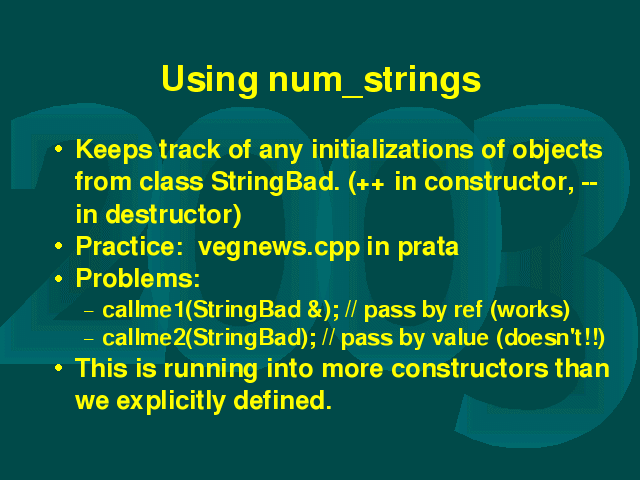 Using num_strings

• Keeps track of any initializations of objects from class StringBad. (++ in constructor, -- in destructor)
• Practice: vegnews.cpp in prata
• Problems:
  – callme1(StringBad &); // pass by ref (works)
  – callme2(StringBad); // pass by value (doesn't!!)
• This is running into more constructors than we explicitly defined.

203